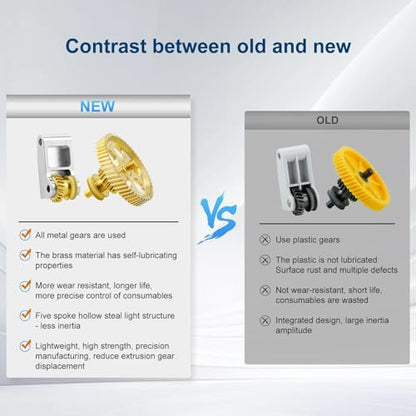 Contrast between old and new

NEW

All metal gears are used

The brass material has self-lubricating properties

More wear resistant, longer life, more precise control of consumables

Five spoke hollow steal light structure - less inertia

Lightweight, high strength, precision manufacturing, reduce extrusion gear displacement

VS

OLD

Use plastic gears

The plastic is not lubricated Surface rust and multiple defects

Not wear-resistant, short life, consumables are wasted

Integrated design, large inertia amplitude